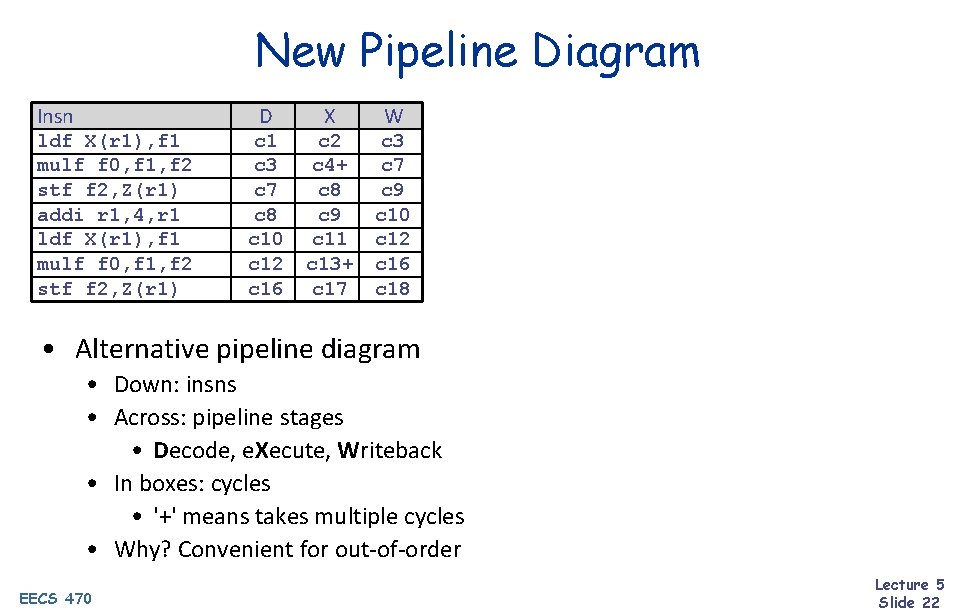 New Pipeline Diagram

| Insn | D | X | W |
|---|---|---|---|
| ldf X(r1),f1 | c1 | c2 | c3 |
| mulf f0,f1,f2 | c3 | c4+ | c7 |
| stf f2,Z(r1) | c7 | c8 | c9 |
| addi r1,4,r1 | c8 | c9 | c10 |
| ldf X(r1),f1 | c10 | c11 | c12 |
| mulf f0,f1,f2 | c12 | c13+ | c16 |
| stf f2,Z(r1) | c16 | c17 | c18 |

• Alternative pipeline diagram
• Down: insns
• Across: pipeline stages
• Decode, eXecute, Writeback
• In boxes: cycles
• '+' means takes multiple cycles
• Why? Convenient for out-of-order

EECS 470

Lecture 5
Slide 22